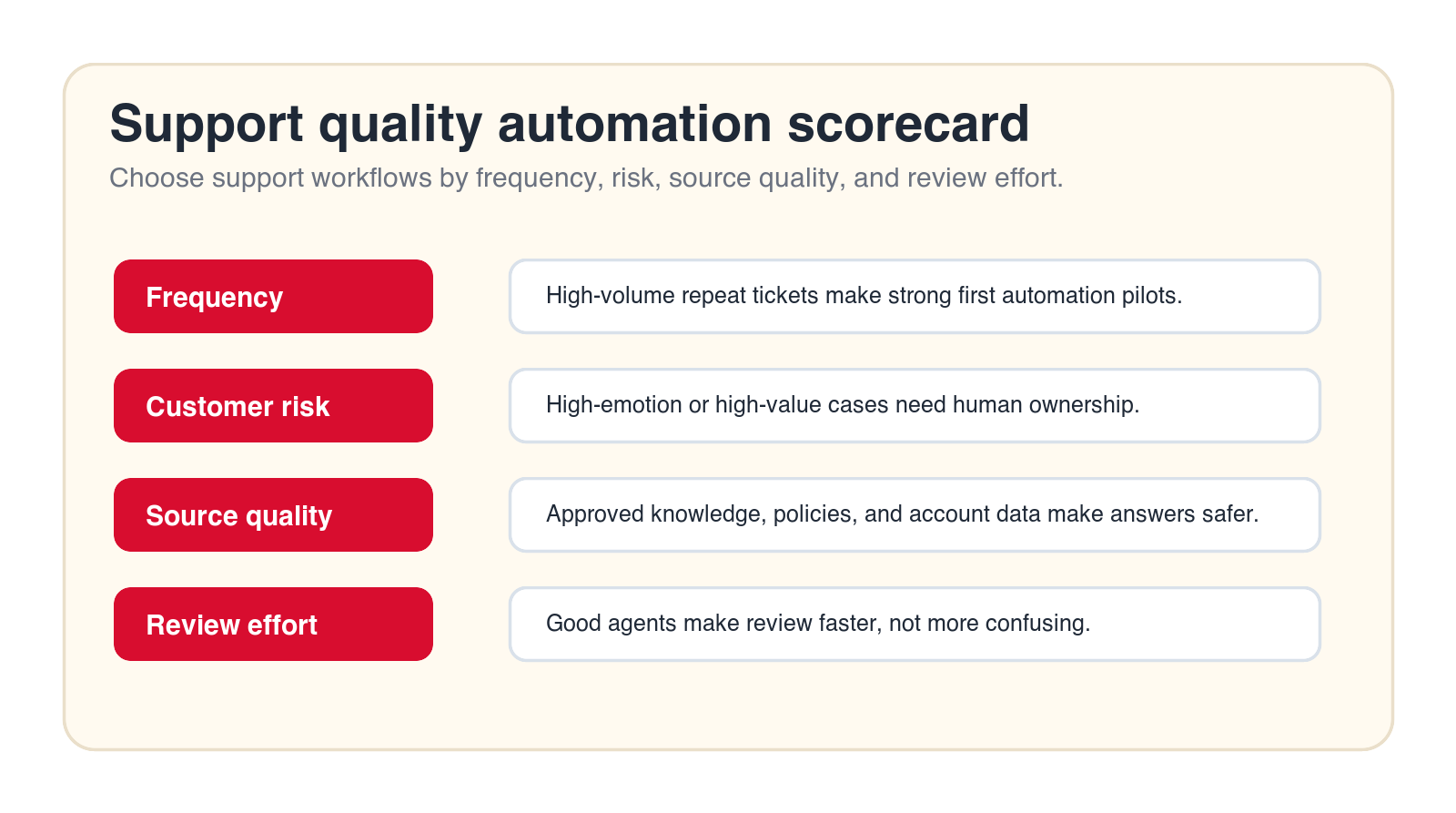 Support quality automation scorecard

Choose support workflows by frequency, risk, source quality, and review effort.

Frequency

High-volume repeat tickets make strong first automation pilots.

Customer risk

High-emotion or high-value cases need human ownership.

Source quality

Approved knowledge, policies, and account data make answers safer.

Review effort

Good agents make review faster, not more confusing.